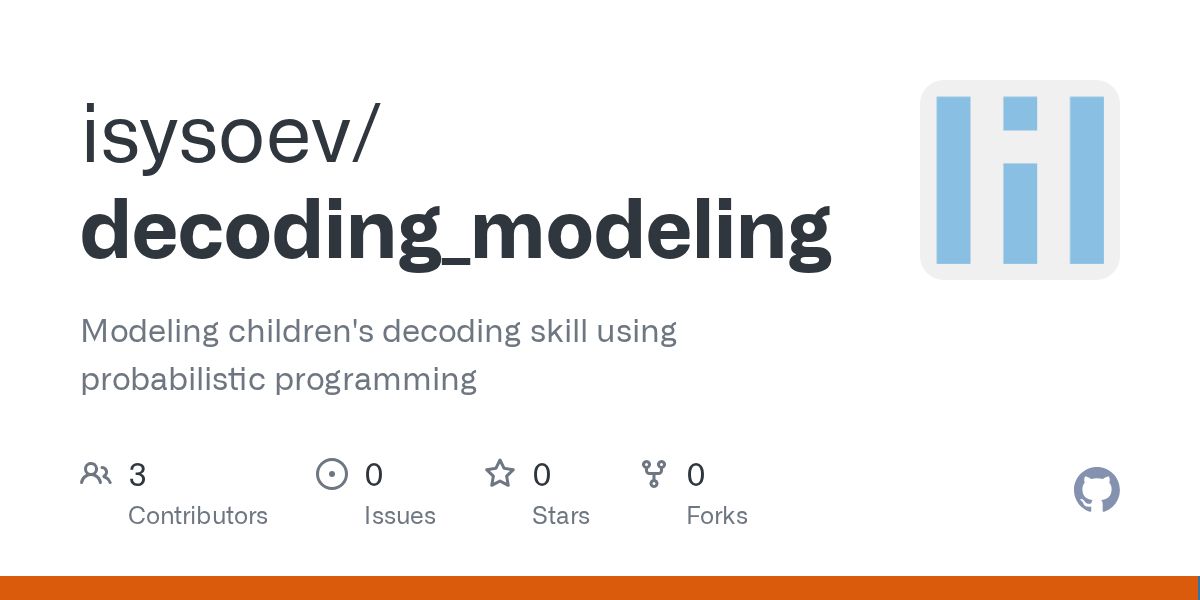 isysoev/
decoding_modeling

Modeling children's decoding skill using probabilistic programming

3
Contributors

0
Issues

0
Stars

0
Forks